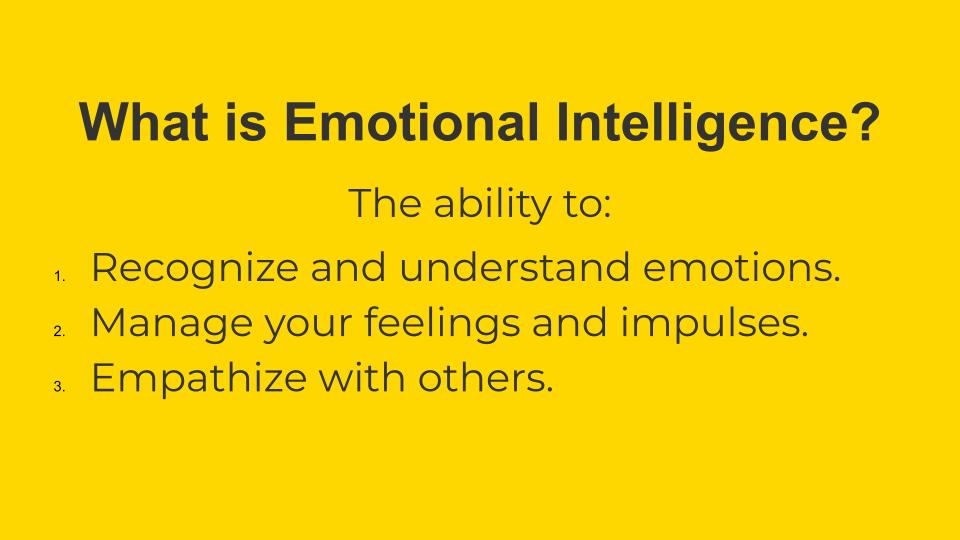 What is Emotional Intelligence?

The ability to:

1. Recognize and understand emotions.
2. Manage your feelings and impulses.
3. Empathize with others.